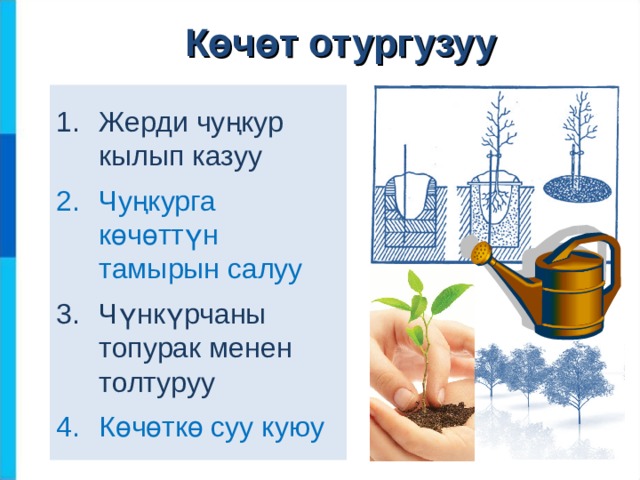 Көчөт отургузуу

1. Жерди чуңкур кылып казуу
2. Чуңкурга көчөттүн тамырын салуу
3. Чүнкүрчаны топурак менен толтуруу
4. Көчөткө суу куюу